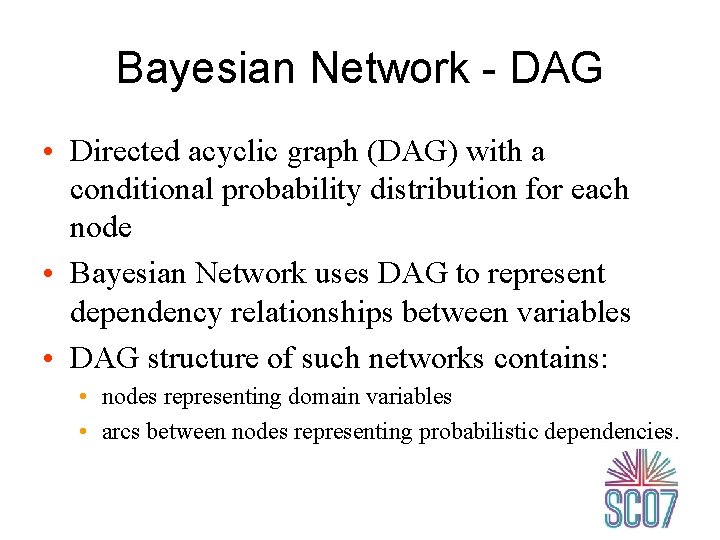 Bayesian Network - DAG

• Directed acyclic graph (DAG) with a conditional probability distribution for each node

• Bayesian Network uses DAG to represent dependency relationships between variables

• DAG structure of such networks contains:

• nodes representing domain variables

• arcs between nodes representing probabilistic dependencies.

SC07